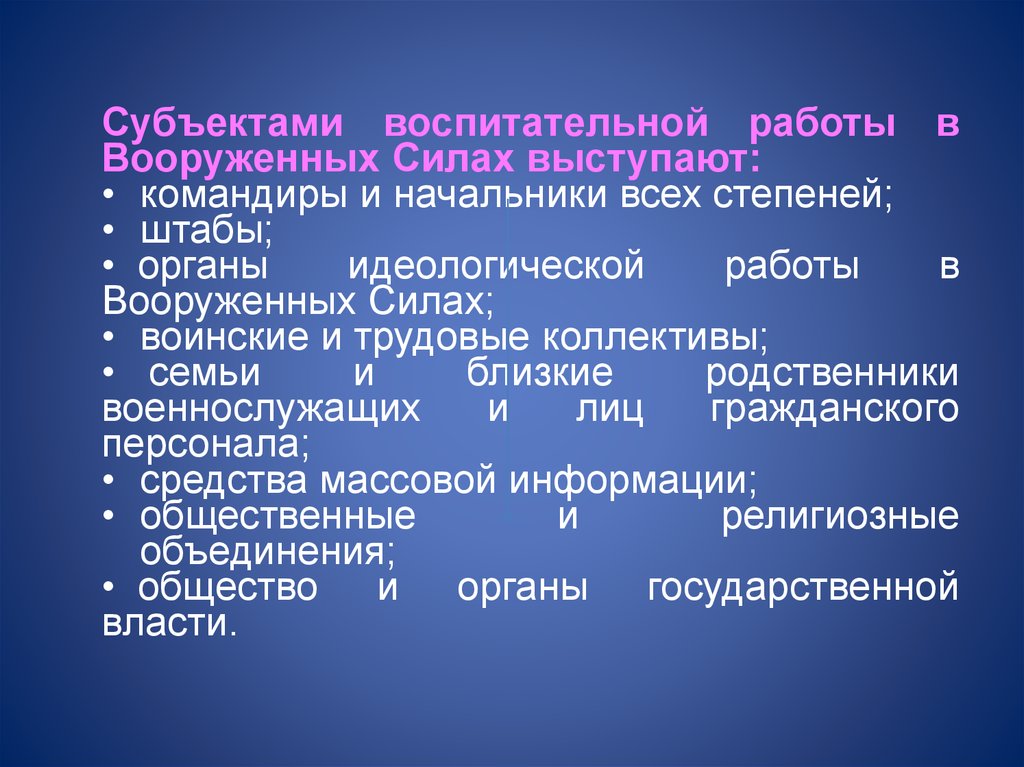 Субъектами воспитательной работы в Вооруженных Силах выступают:
• командиры и начальники всех степеней;
• штабы;
• органы идеологической работы в Вооруженных Силах;
• воинские и трудовые коллективы;
• семьи и близкие родственники военнослужащих и лиц гражданского персонала;
• средства массовой информации;
• общественные и религиозные объединения;
• общество и органы государственной власти.